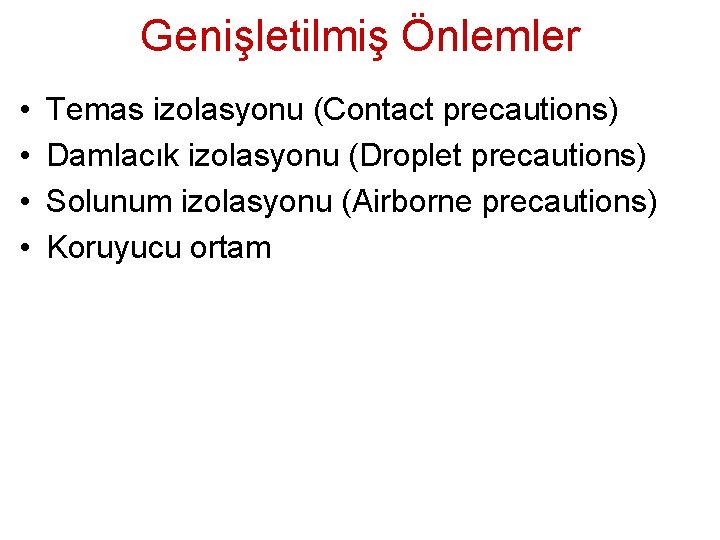 Genişletilmiş Önlemler

• Temas izolasyonu (Contact precautions)
• Damlacık izolasyonu (Droplet precautions)
• Solunum izolasyonu (Airborne precautions)
• Koruyucu ortam